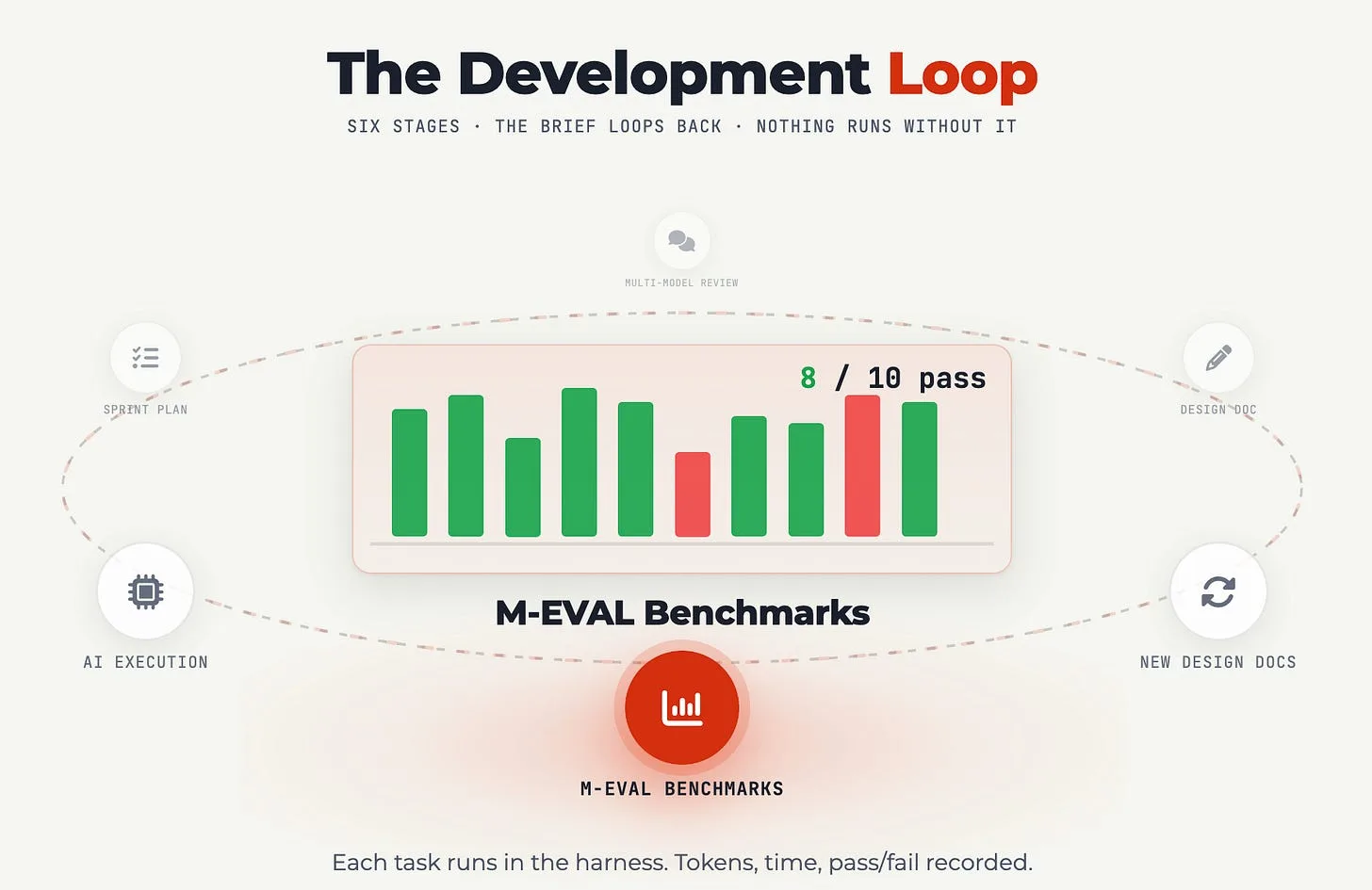 The Development Loop

SIX STAGES · THE BRIEF LOOPS BACK · NOTHING RUNS WITHOUT IT

MULTI-MODEL REVIEW

SPRINT PLAN

DESIGN DOC

8 / 10 pass

M-EVAL Benchmarks

AI EXECUTION

NEW DESIGN DOCS

M-EVAL BENCHMARKS

Each task runs in the harness. Tokens, time, pass/fail recorded.